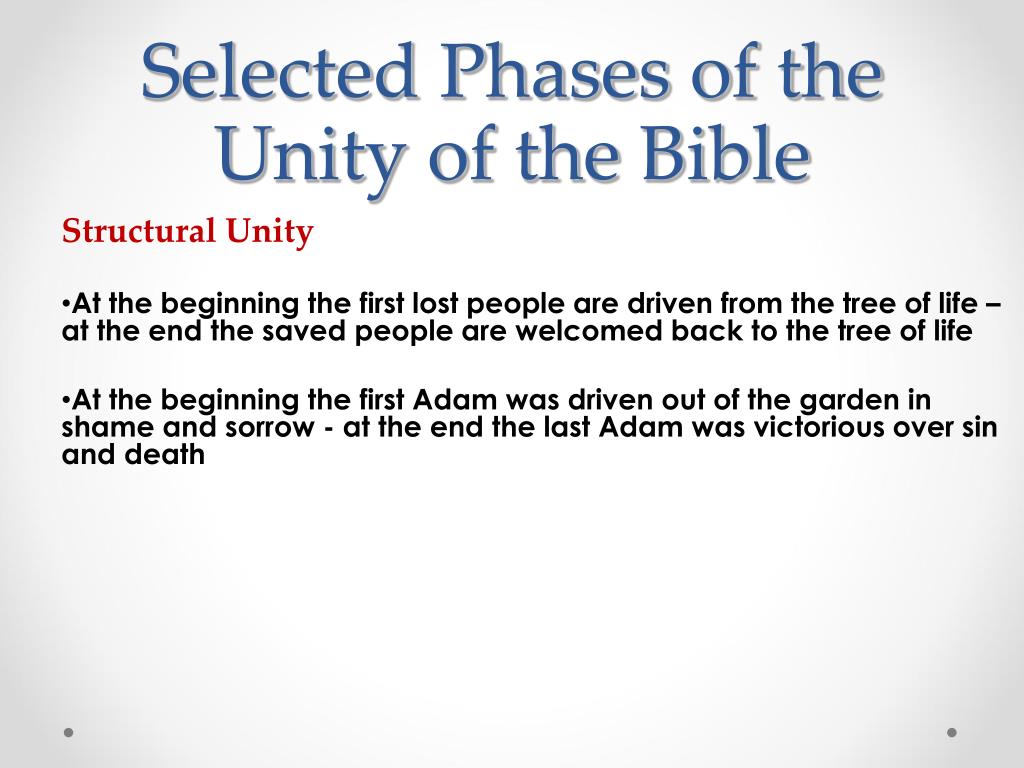 Selected Phases of the Unity of the Bible

Structural Unity

•At the beginning the first lost people are driven from the tree of life – at the end the saved people are welcomed back to the tree of life

•At the beginning the first Adam was driven out of the garden in shame and sorrow - at the end the last Adam was victorious over sin and death